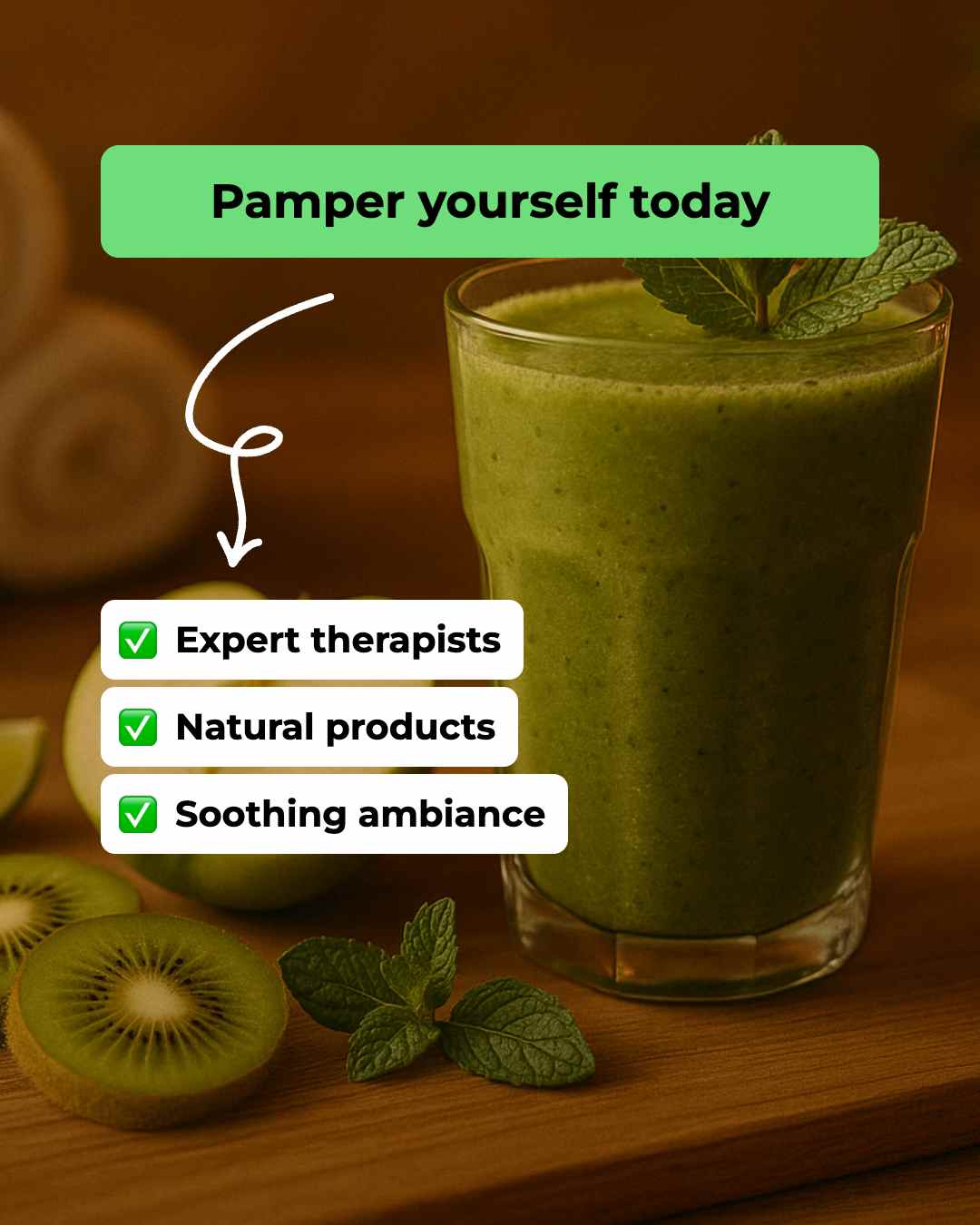 Pamper yourself today

✅ Expert therapists
✅ Natural products
✅ Soothing ambiance